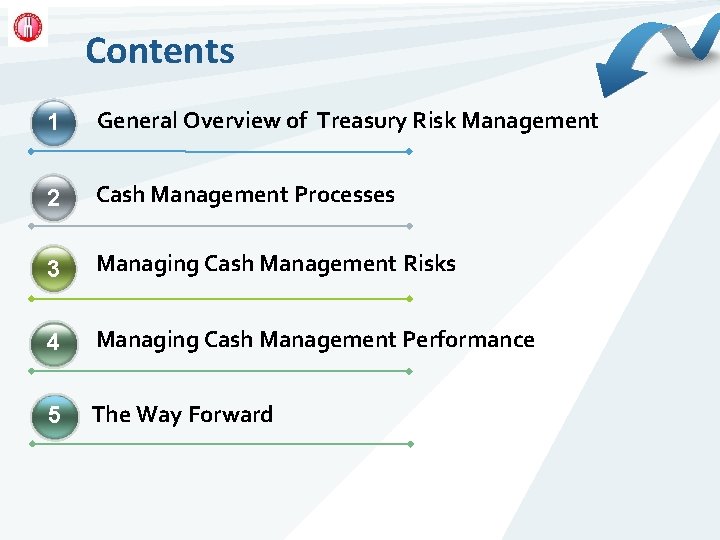 Contents

1 General Overview of Treasury Risk Management

2 Cash Management Processes

3 Managing Cash Management Risks

4 Managing Cash Management Performance

5 The Way Forward